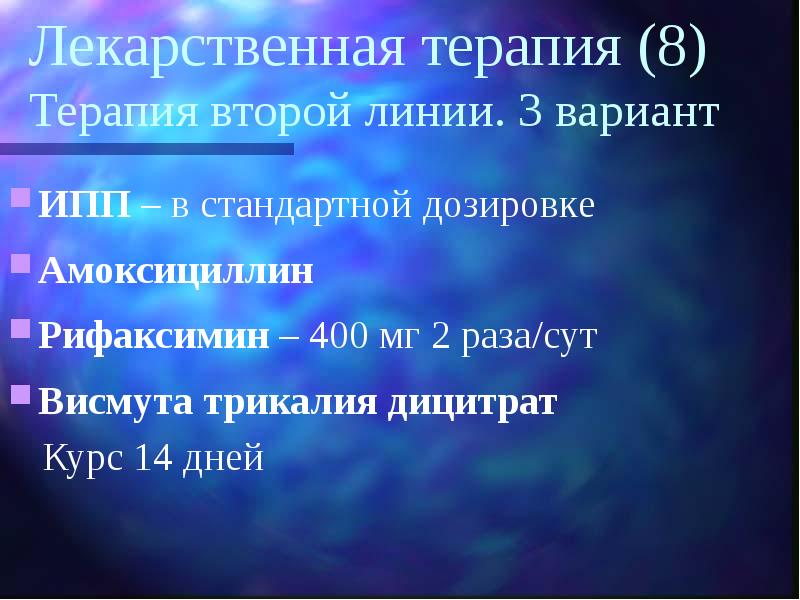 Лекарственная терапия (8)
Терапия второй линии. 3 вариант

ИПП – в стандартной дозировке

Амоксициллин

Рифаксимин – 400 мг 2 раза/сут

Висмута трикалия дицитрат

Курс 14 дней